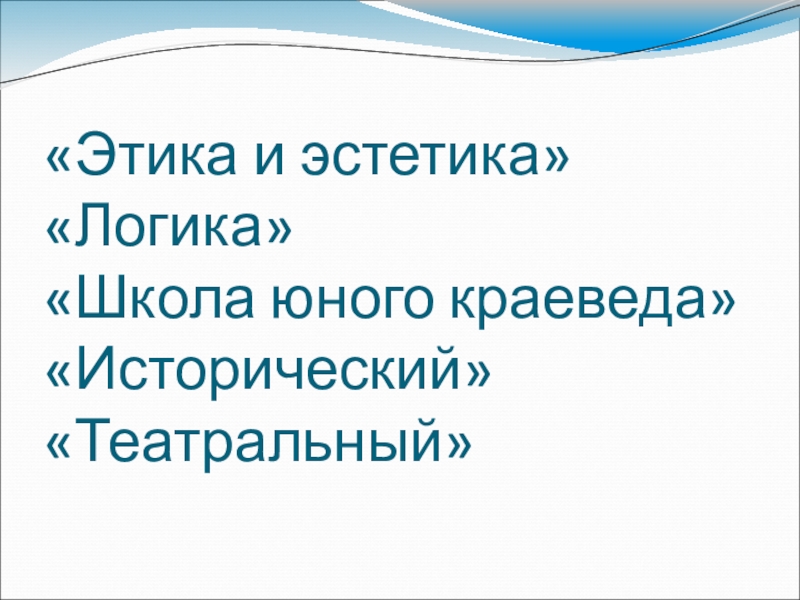 «Этика и эстетика»
«Логика»
«Школа юного краеведа»
«Исторический»
«Театральный»